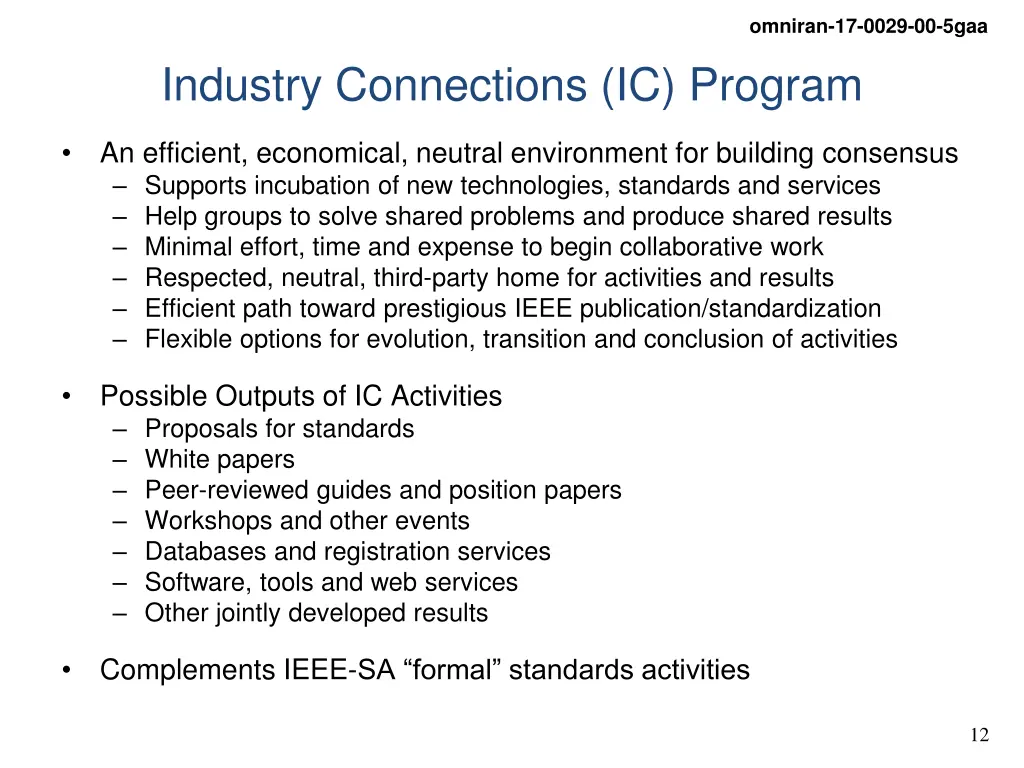 omniran-17-0029-00-5gaa

Industry Connections (IC) Program

• An efficient, economical, neutral environment for building consensus
– Supports incubation of new technologies, standards and services
– Help groups to solve shared problems and produce shared results
– Minimal effort, time and expense to begin collaborative work
– Respected, neutral, third-party home for activities and results
– Efficient path toward prestigious IEEE publication/standardization
– Flexible options for evolution, transition and conclusion of activities

• Possible Outputs of IC Activities
– Proposals for standards
– White papers
– Peer-reviewed guides and position papers
– Workshops and other events
– Databases and registration services
– Software, tools and web services
– Other jointly developed results

• Complements IEEE-SA “formal” standards activities

12